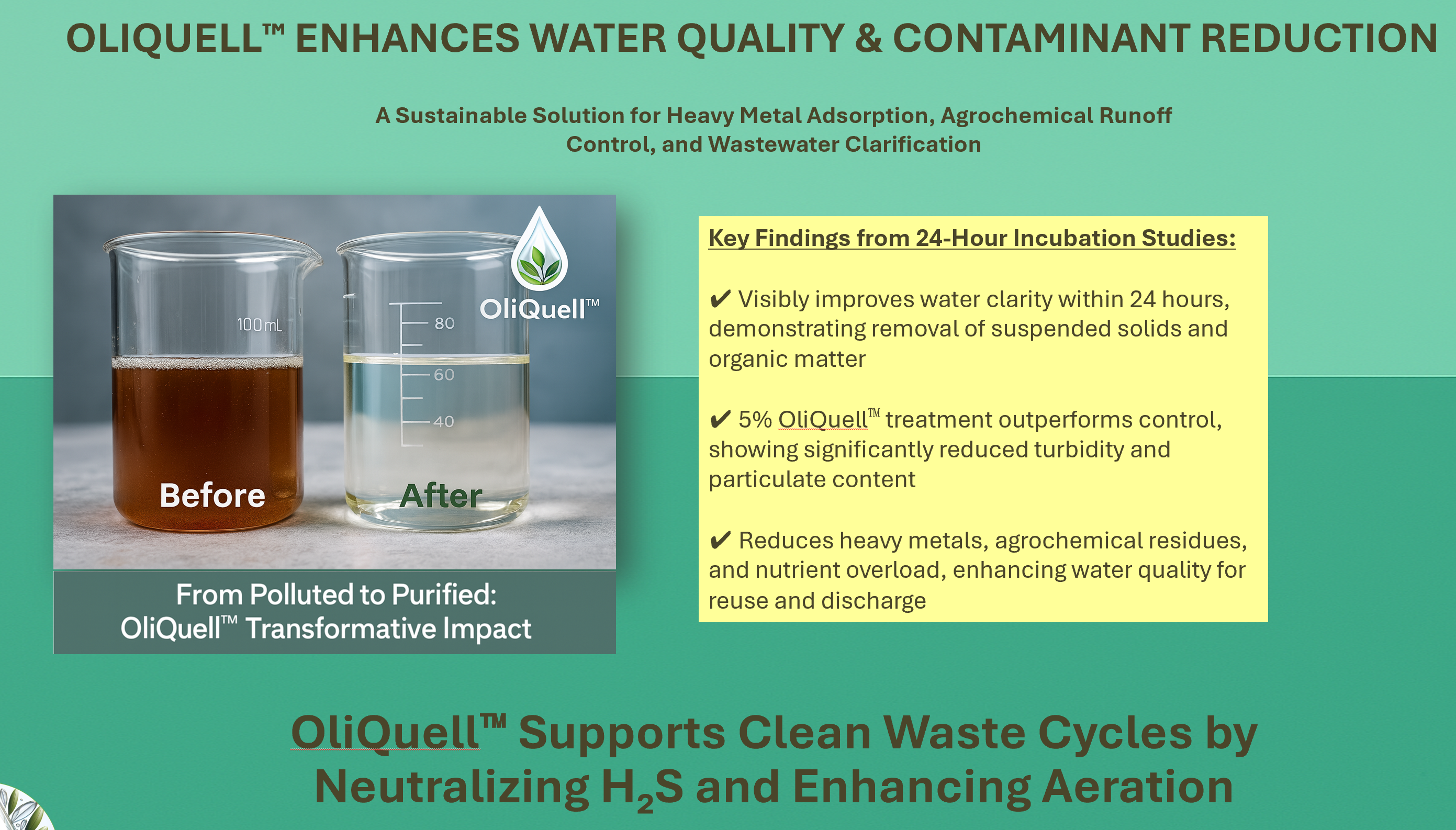 OLIQUELL™ ENHANCES WATER QUALITY & CONTAMINANT REDUCTION

A Sustainable Solution for Heavy Metal Adsorption, Agrochemical Runoff Control, and Wastewater Clarification

100 mL

80

60

40

OliQuell™

Before

After

From Polluted to Purified:
OliQuell™ Transformative Impact

Key Findings from 24-Hour Incubation Studies:

✔ Visibly improves water clarity within 24 hours, demonstrating removal of suspended solids and organic matter

✔ 5% OliQuell™ treatment outperforms control, showing significantly reduced turbidity and particulate content

✔ Reduces heavy metals, agrochemical residues, and nutrient overload, enhancing water quality for reuse and discharge

OliQuell™ Supports Clean Waste Cycles by Neutralizing $H_2S$ and Enhancing Aeration